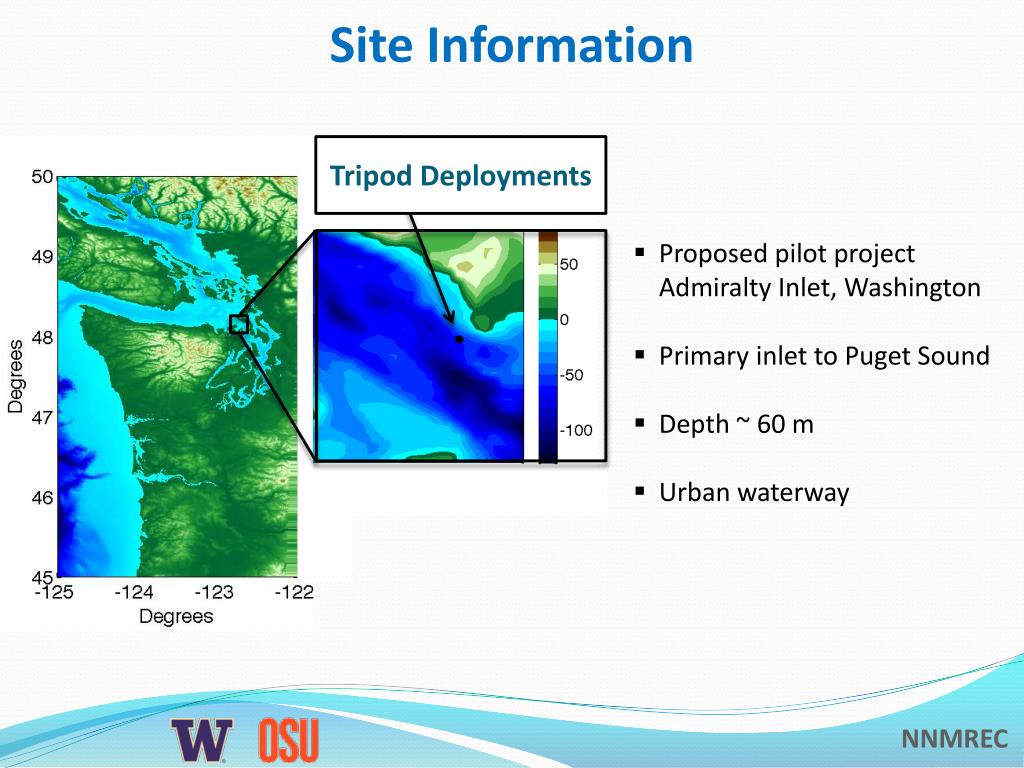 Site Information

Tripod Deployments

50
49
48
47
46
45
Degrees
-125 -124 -123 -122
Degrees

50
0
-50
-100

▪ Proposed pilot project Admiralty Inlet, Washington

▪ Primary inlet to Puget Sound

▪ Depth ~ 60 m

▪ Urban waterway

W OSU

NNMREC